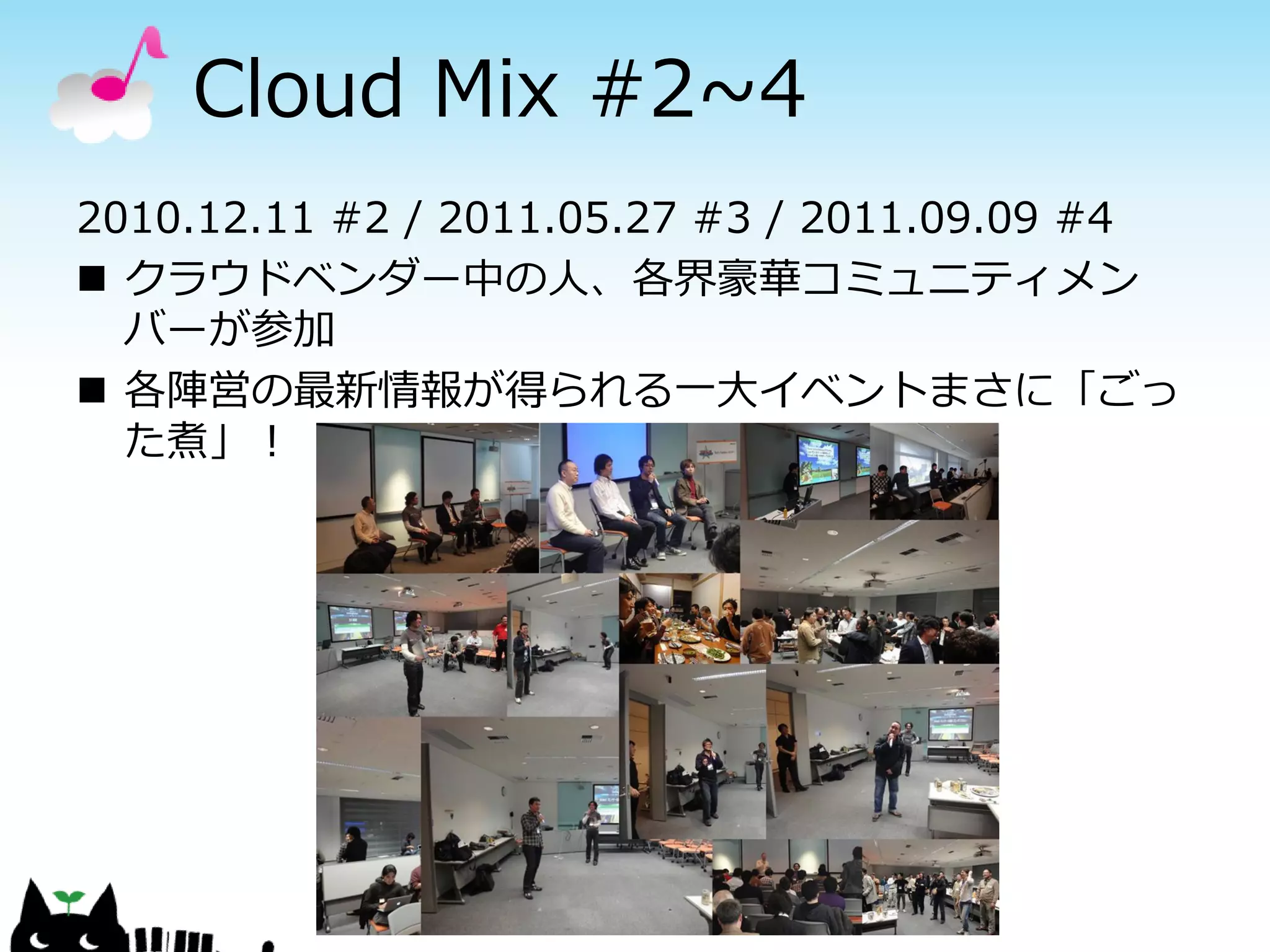 Cloud Mix #2~4

2010.12.11 #2 / 2011.05.27 #3 / 2011.09.09 #4

■ クラウドベンダー中の人、各界豪華コミュニティメンバーが参加

■ 各陣営の最新情報が得られる一大イベントまさに「ごった煮」！